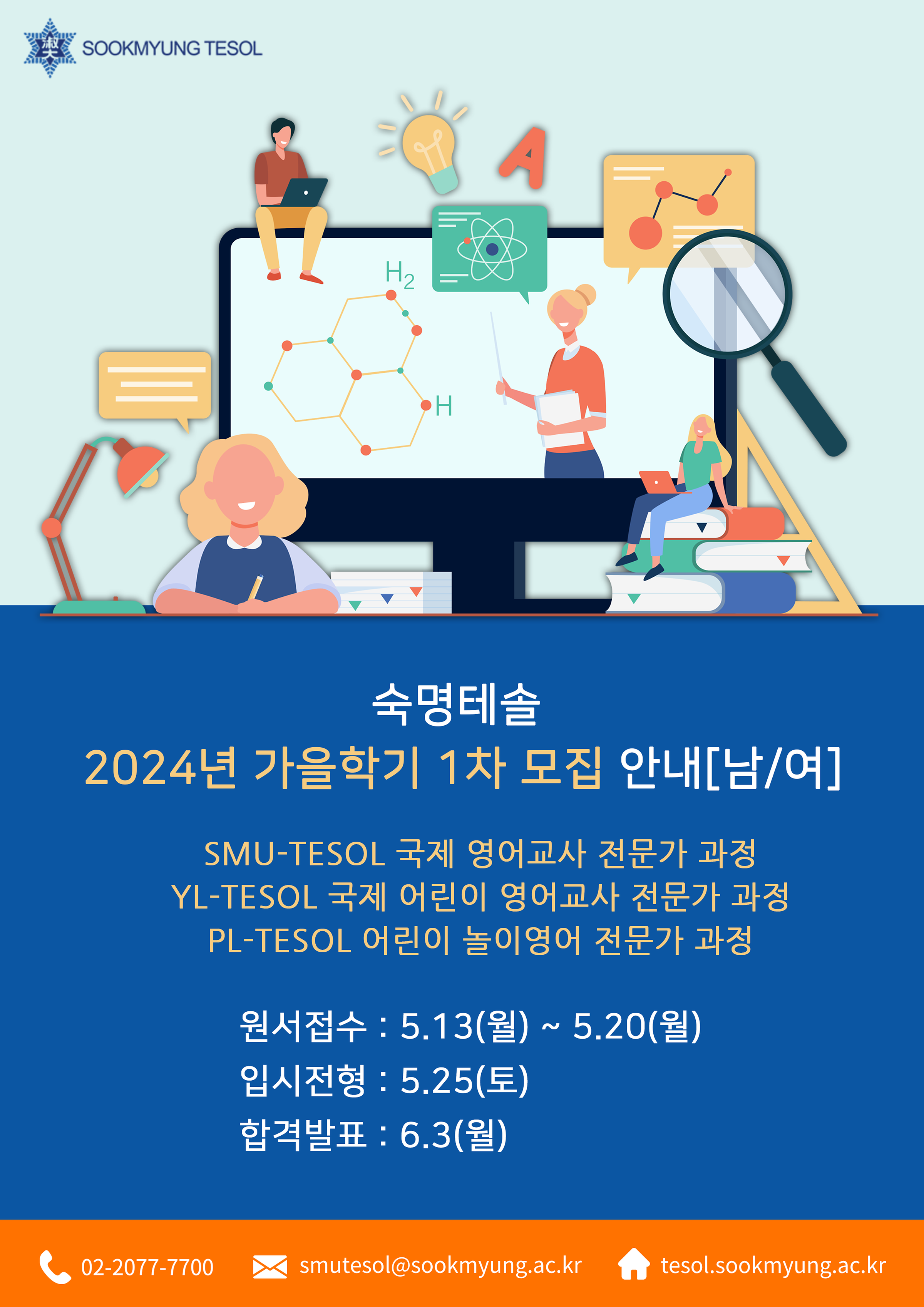 SOOKMYUNG TESOL

A

$H_2$

H

숙명테솔
2024년 가을학기 1차 모집 안내[남/여]

SMU-TESOL 국제 영어교사 전문가 과정
YL-TESOL 국제 어린이 영어교사 전문가 과정
PL-TESOL 어린이 놀이영어 전문가 과정

원서접수 : 5.13(월) ~ 5.20(월)
입시전형 : 5.25(토)
합격발표 : 6.3(월)

02-2077-7700 smutesol@sookmyung.ac.kr tesol.sookmyung.ac.kr